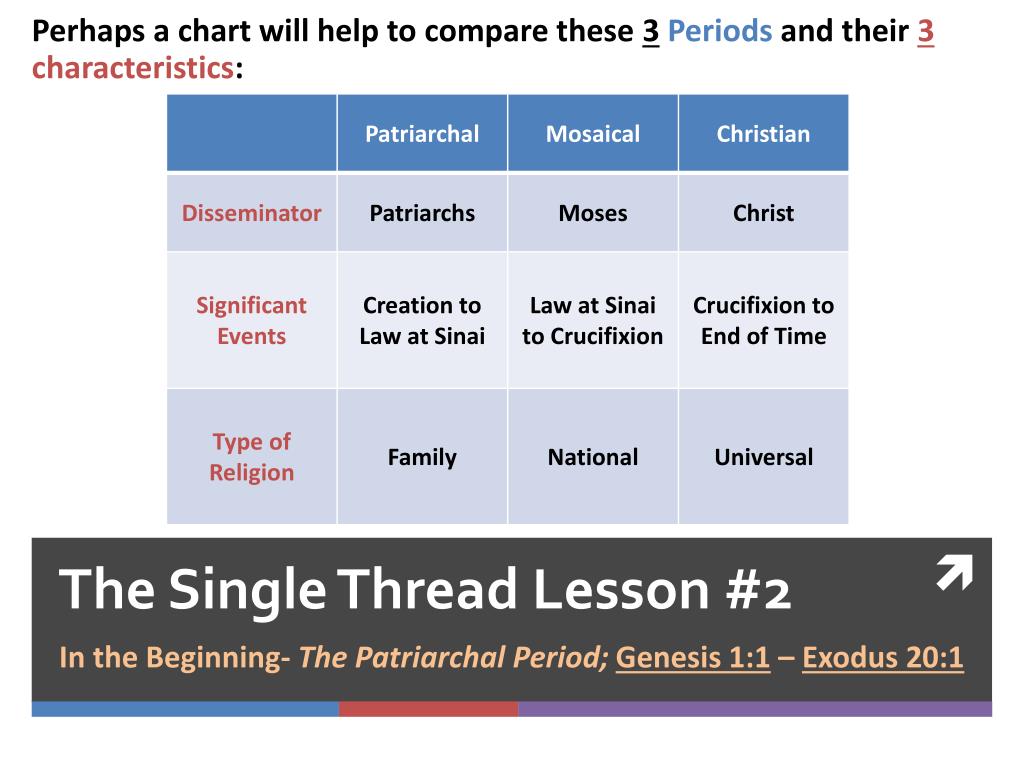 Perhaps a chart will help to compare these 3 Periods and their 3 characteristics:

| | Patriarchal | Mosaical | Christian |
|---|---|---|---|
| Disseminator | Patriarchs | Moses | Christ |
| Significant Events | Creation to Law at Sinai | Law at Sinai to Crucifixion | Crucifixion to End of Time |
| Type of Religion | Family | National | Universal |

The Single Thread Lesson #2

In the Beginning- The Patriarchal Period; Genesis 1:1 – Exodus 20:1